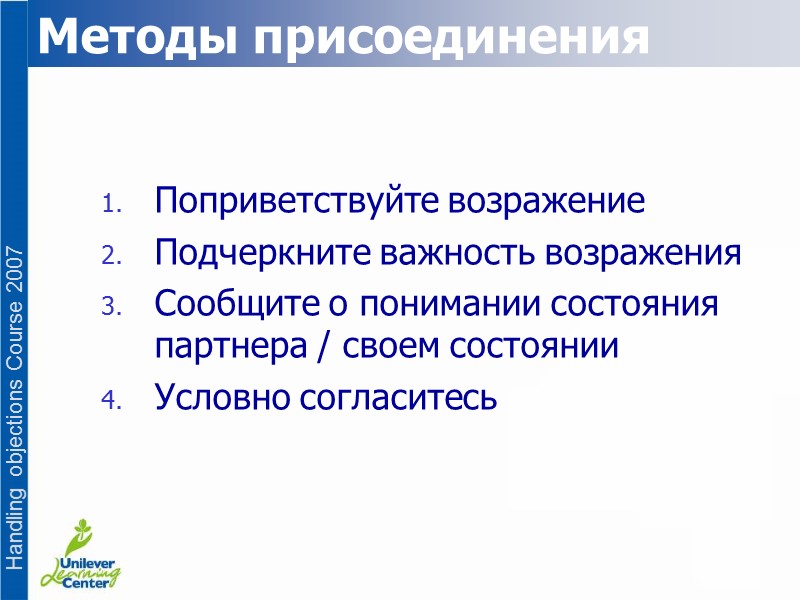 Методы присоединения

1. Поприветствуйте возражение
2. Подчеркните важность возражения
3. Сообщите о понимании состояния партнера / своем состоянии
4. Условно согласитесь

Handling objections Course 2007

Unilever Learning Center